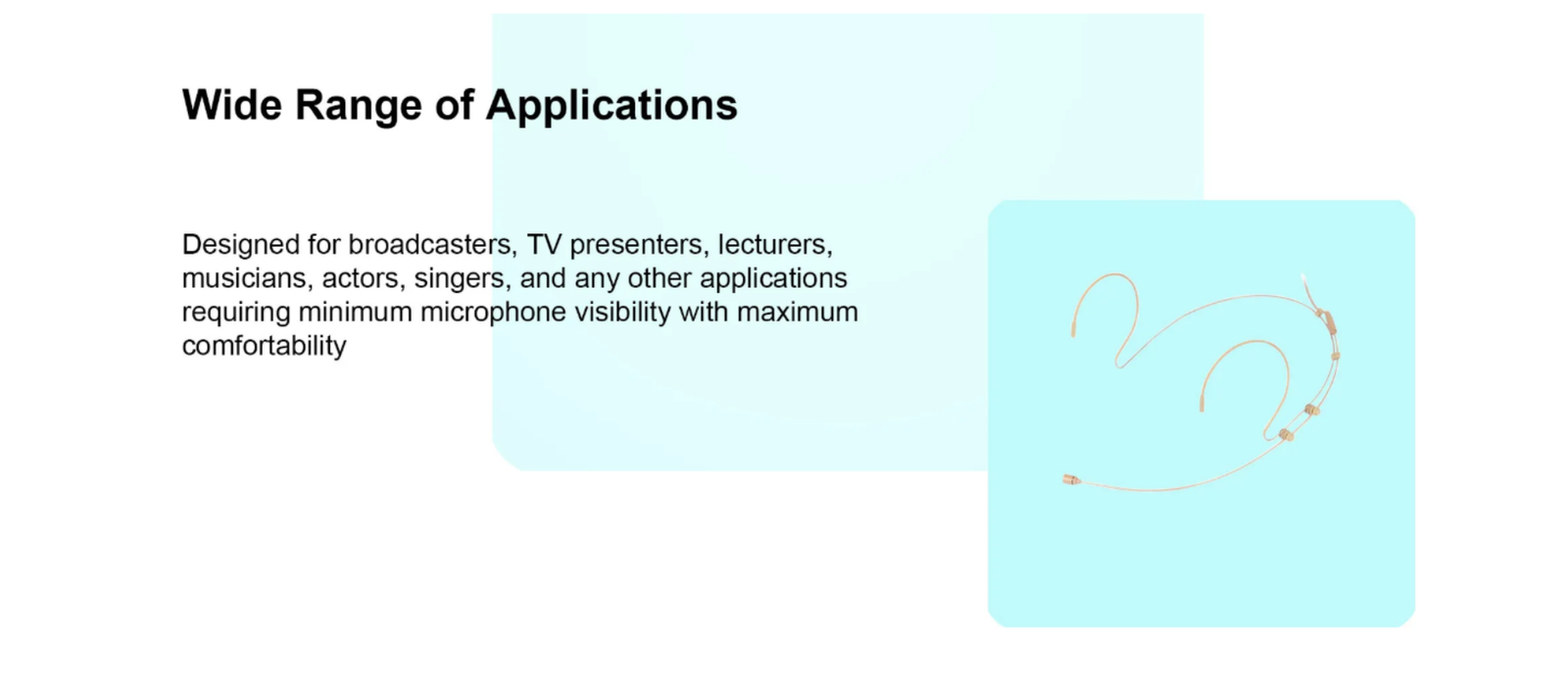 Wide Range of Applications

Designed for broadcasters, TV presenters, lecturers, musicians, actors, singers, and any other applications requiring minimum microphone visibility with maximum comfortability